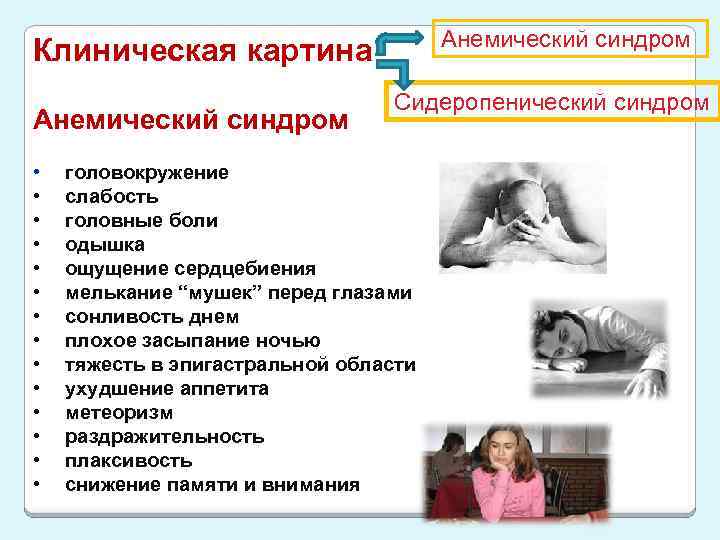 Клиническая картина

Анемический синдром

Сидеропенический синдром

Анемический синдром

• головокружение
• слабость
• головные боли
• одышка
• ощущение сердцебиения
• мелькание “мушек” перед глазами
• сонливость днем
• плохое засыпание ночью
• тяжесть в эпигастральной области
• ухудшение аппетита
• метеоризм
• раздражительность
• плаксивость
• снижение памяти и внимания